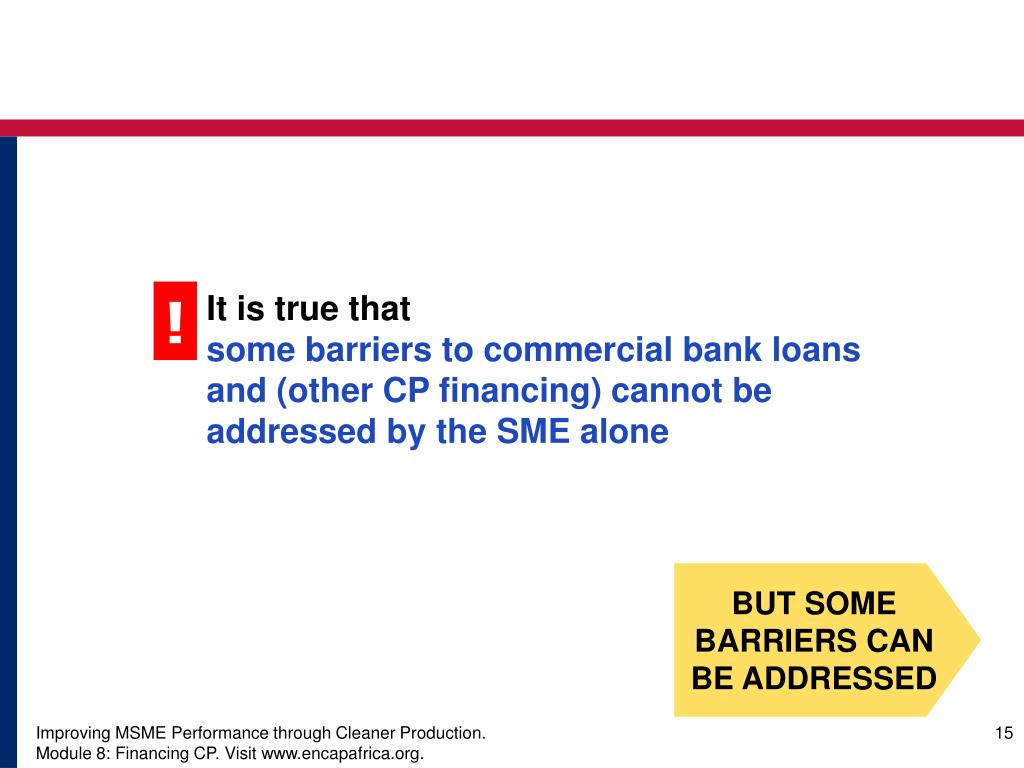 !

It is true that
some barriers to commercial bank loans and (other CP financing) cannot be addressed by the SME alone

BUT SOME BARRIERS CAN BE ADDRESSED

Improving MSME Performance through Cleaner Production.
Module 8: Financing CP. Visit www.encapafrica.org.

15